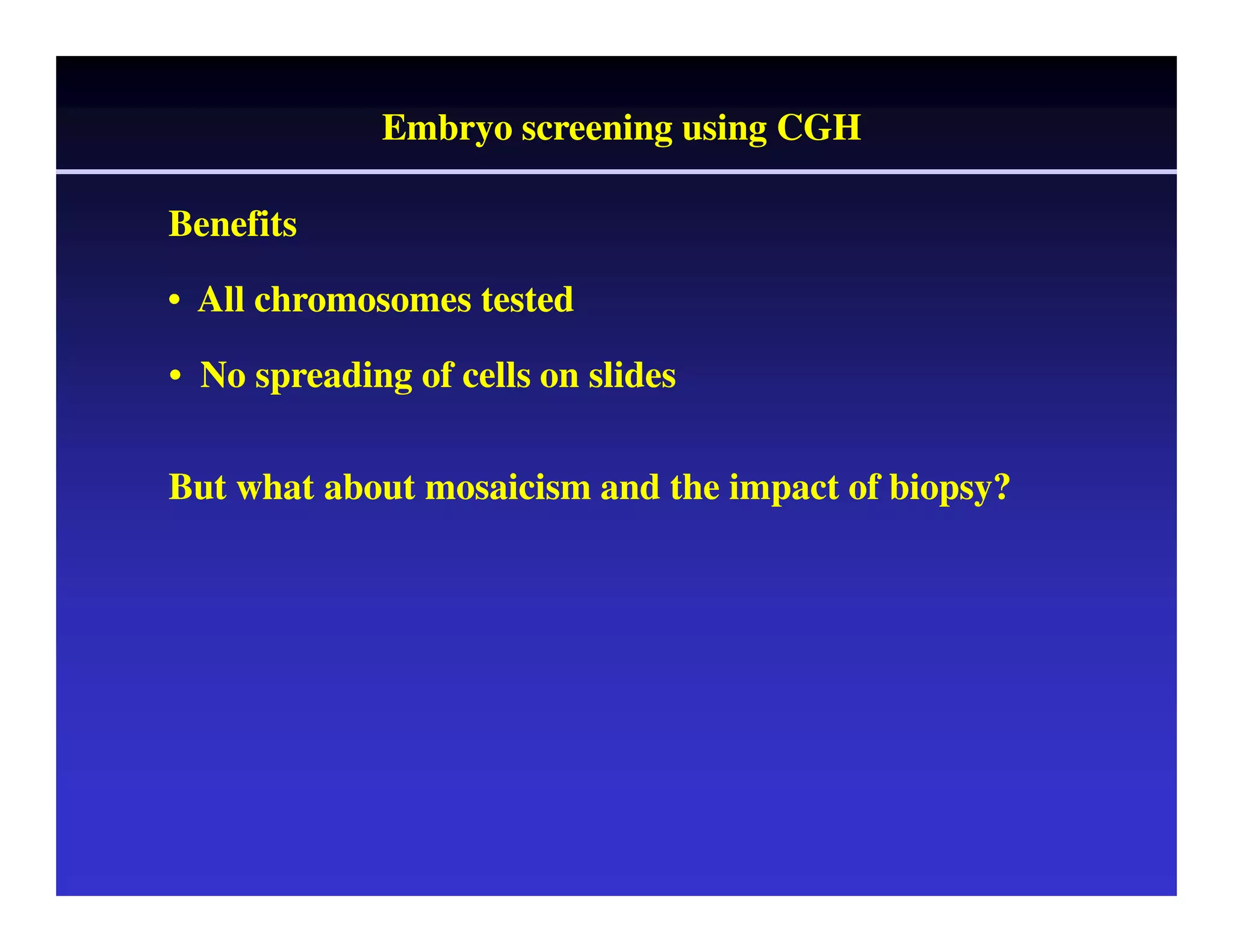 Embryo screening using CGH

Benefits

• All chromosomes tested

• No spreading of cells on slides

But what about mosaicism and the impact of biopsy?